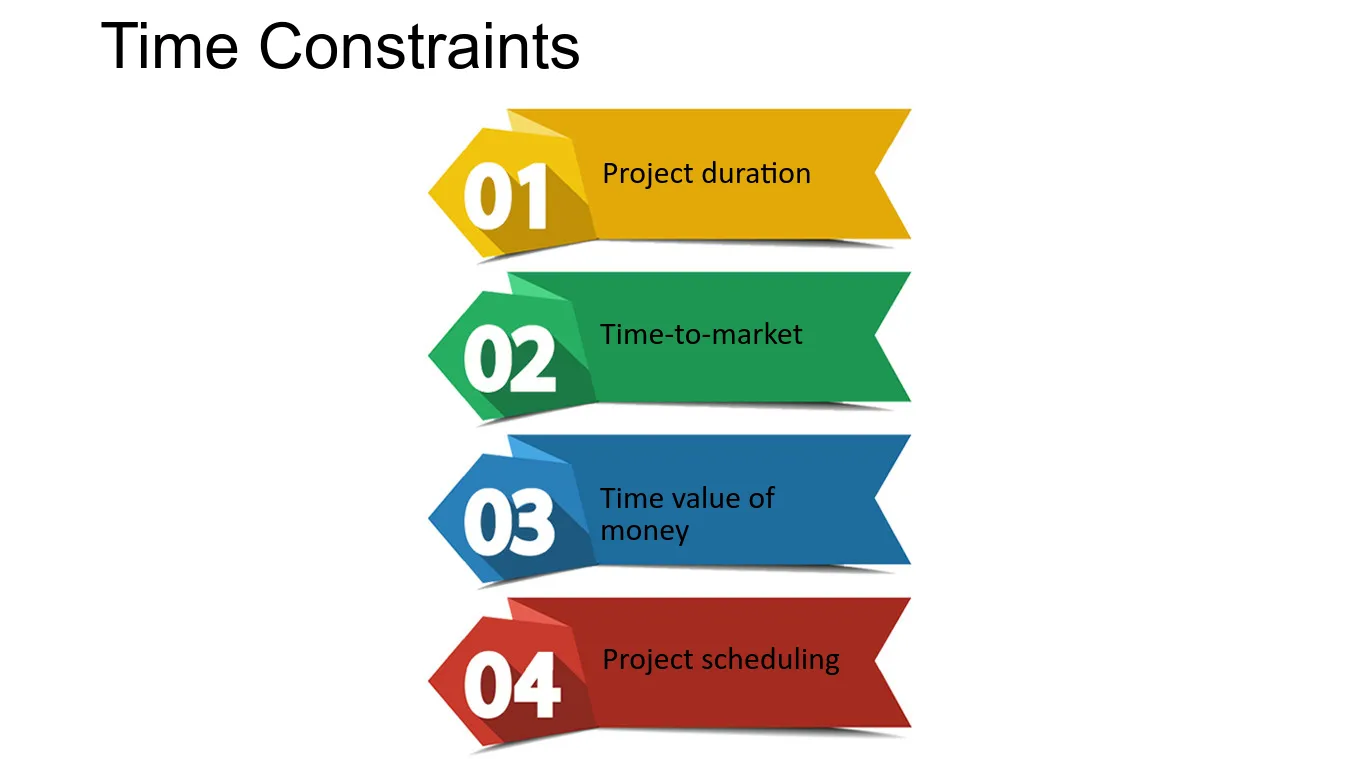 Time Constraints

01
Project duration

02
Time-to-market

03
Time value of money

04
Project scheduling